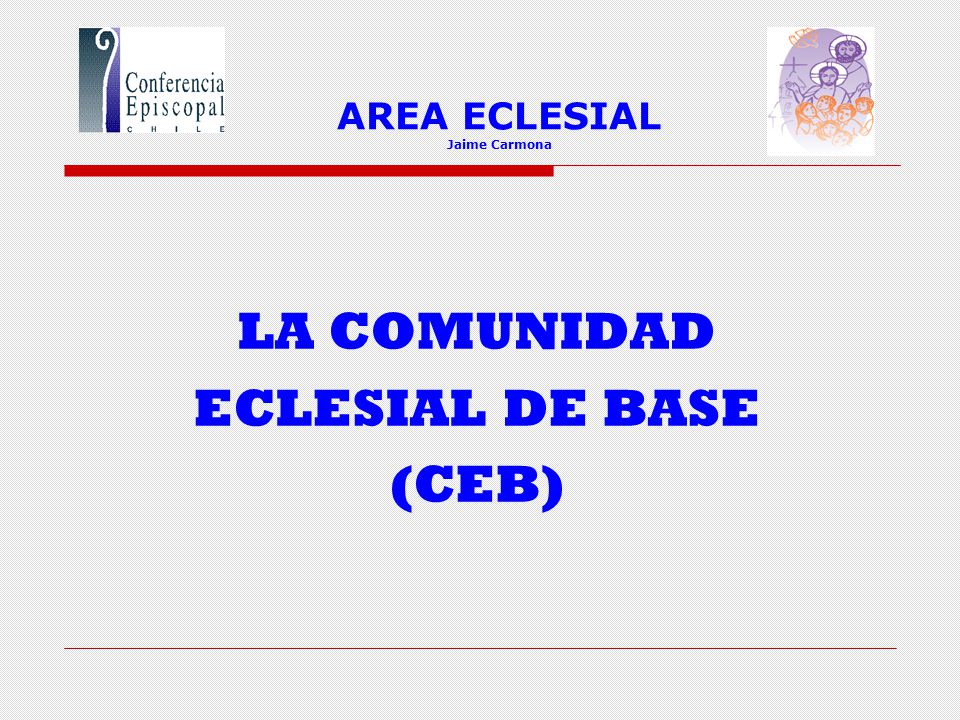 Conferencia Episcopal CHILE

AREA ECLESIAL
Jaime Carmona

LA COMUNIDAD ECLESIAL DE BASE (CEB)